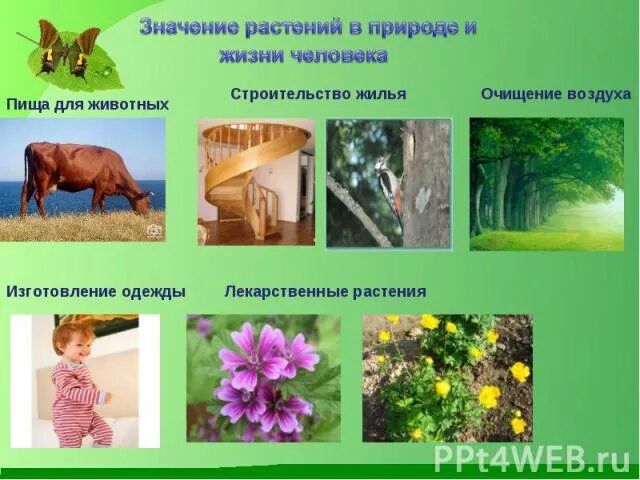 Значение растений в природе и жизни человека

Пища для животных

Строительство жилья

Очищение воздуха

Изготовление одежды

Лекарственные растения

PPt4WEB.ru